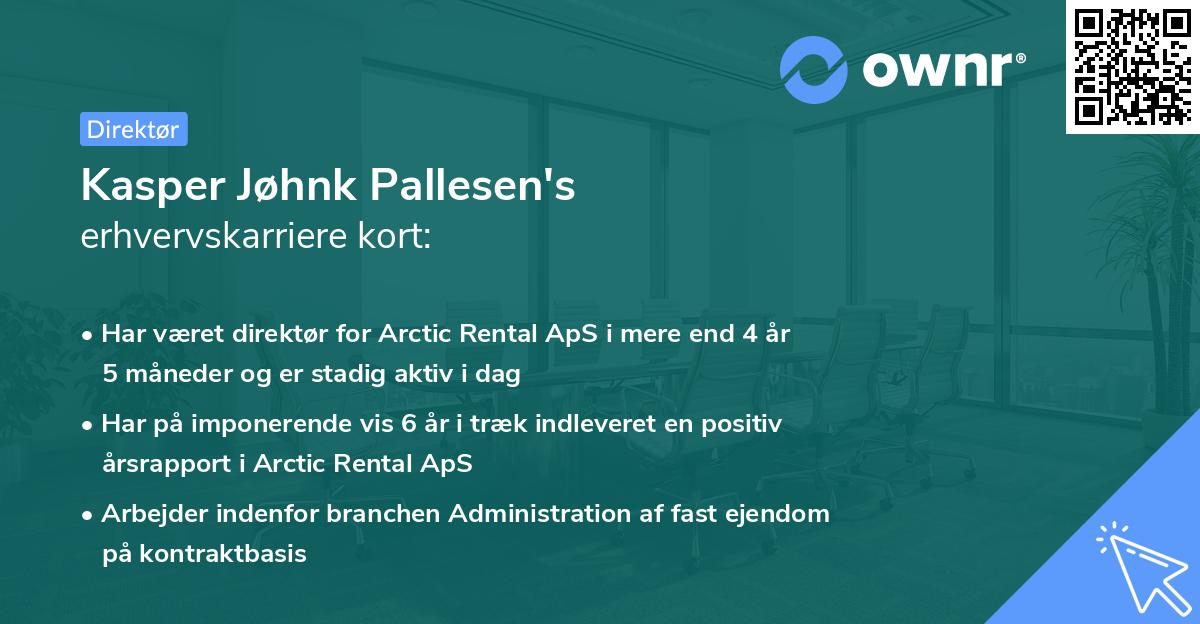 ownr®

Direktør

Kasper Jøhnk Pallesen's
erhvervskarriere kort:

• Har været direktør for Arctic Rental ApS i mere end 4 år 5 måneder og er stadig aktiv i dag

• Har på imponerende vis 6 år i træk indleveret en positiv årsrapport i Arctic Rental ApS

• Arbejder indenfor branchen Administration af fast ejendom på kontraktbasis